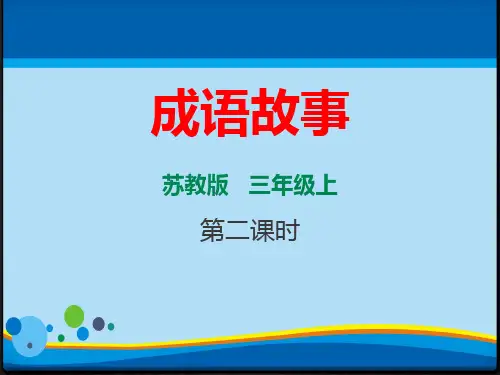 成语故事

苏教版　三年级上

第二课时